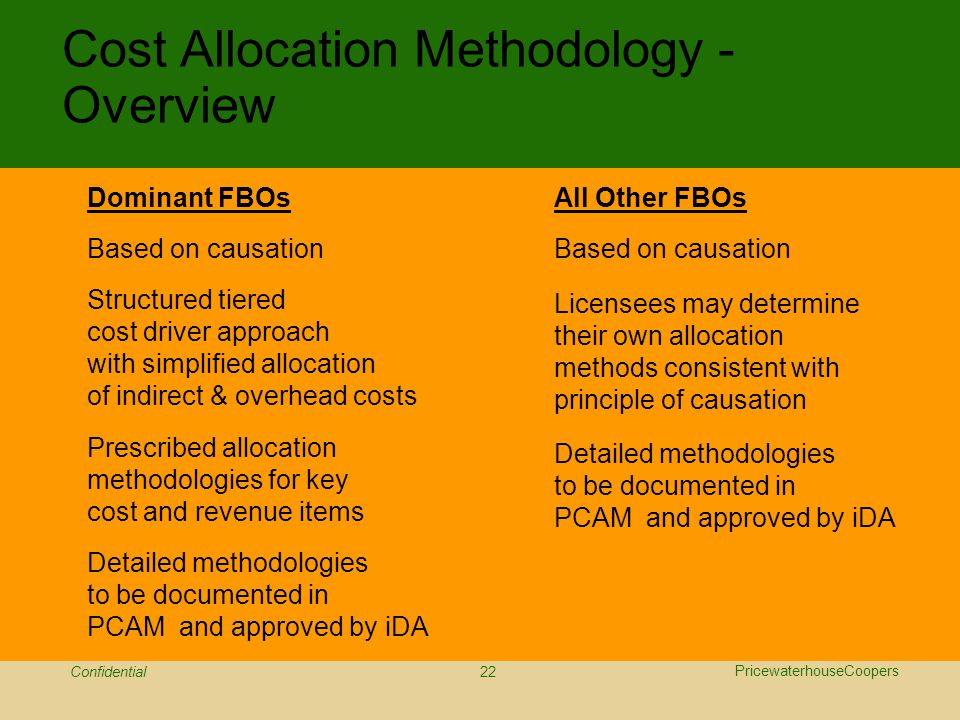 Cost Allocation Methodology - Overview

Dominant FBOs

Based on causation

Structured tiered cost driver approach with simplified allocation of indirect & overhead costs

Prescribed allocation methodologies for key cost and revenue items

Detailed methodologies to be documented in PCAM and approved by iDA

All Other FBOs

Based on causation

Licensees may determine their own allocation methods consistent with principle of causation

Detailed methodologies to be documented in PCAM and approved by iDA

Confidential

22

PricewaterhouseCoopers